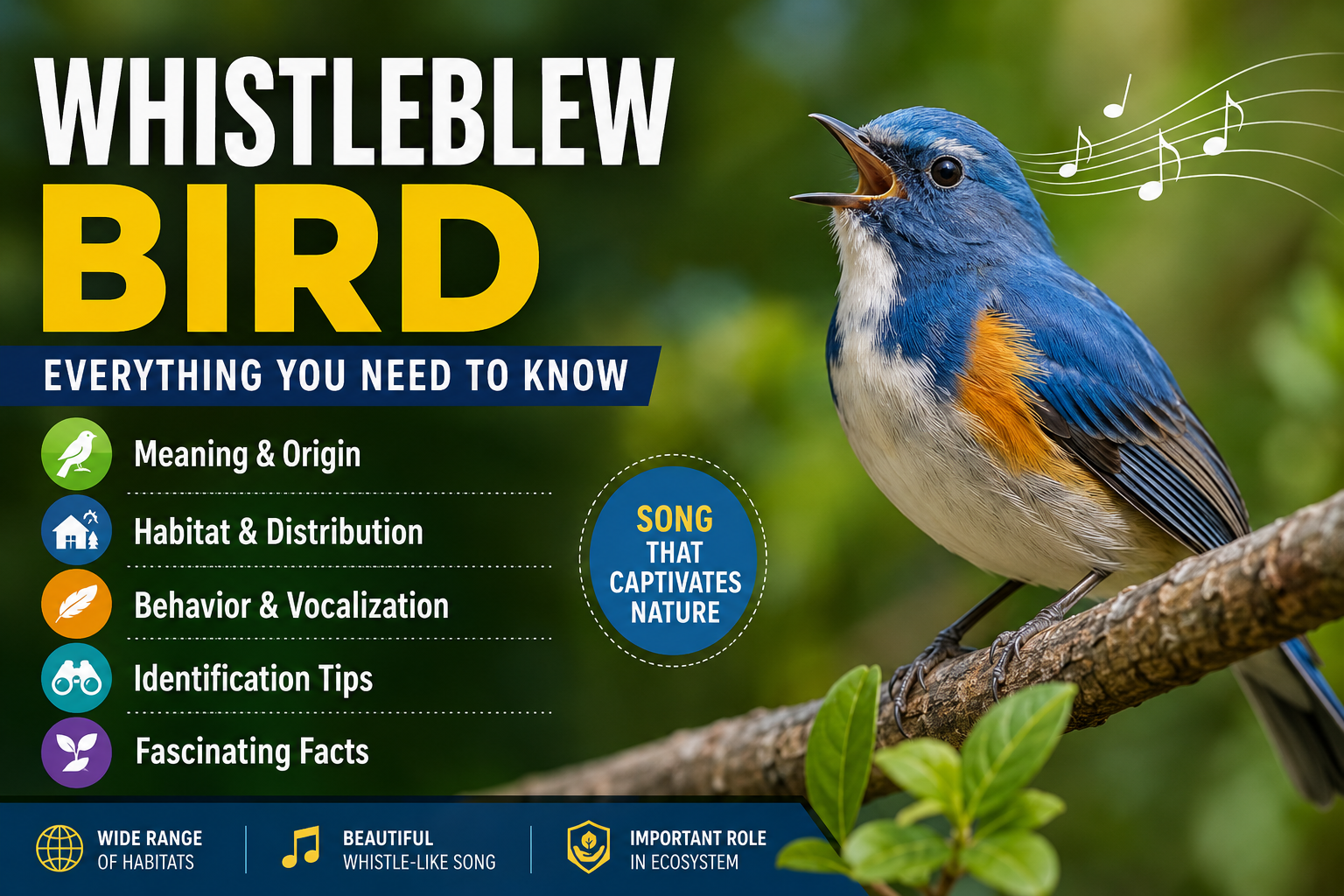 WHISTLEBLEW
BIRD
EVERYTHING YOU NEED TO KNOW

Meaning & Origin
Habitat & Distribution
Behavior & Vocalization
Identification Tips
Fascinating Facts

SONG THAT CAPTIVATES NATURE

WIDE RANGE OF HABITATS
BEAUTIFUL WHISTLE-LIKE SONG
IMPORTANT ROLE IN ECOSYSTEM